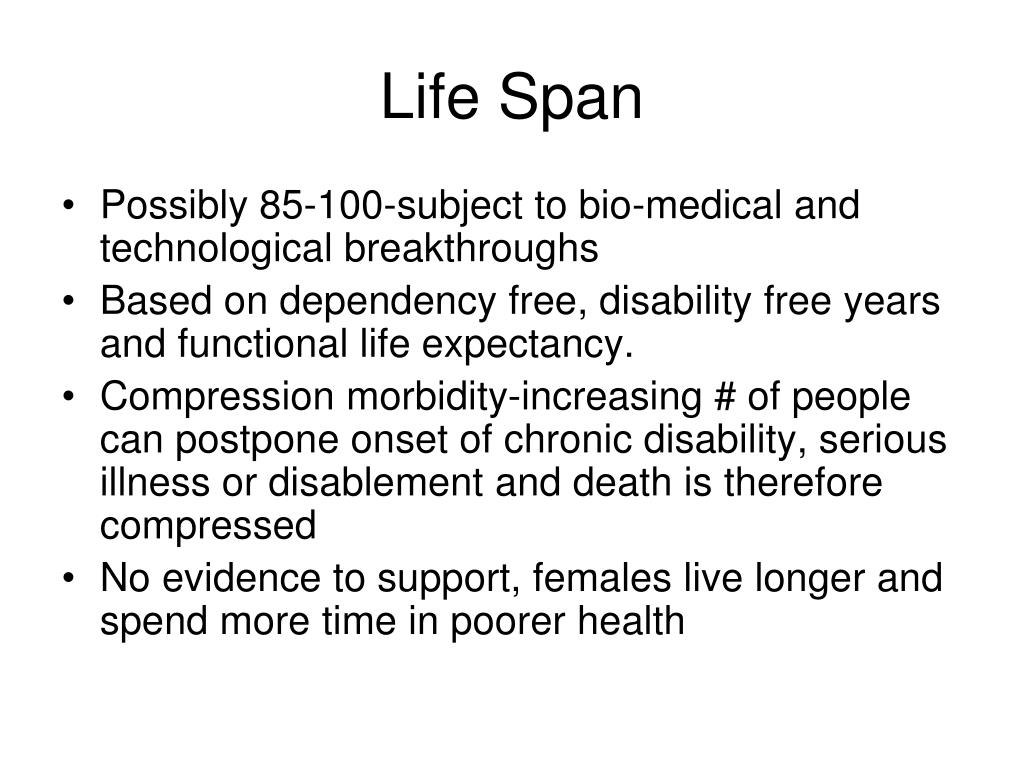 Life Span

• Possibly 85-100-subject to bio-medical and technological breakthroughs
• Based on dependency free, disability free years and functional life expectancy.
• Compression morbidity-increasing # of people can postpone onset of chronic disability, serious illness or disablement and death is therefore compressed
• No evidence to support, females live longer and spend more time in poorer health